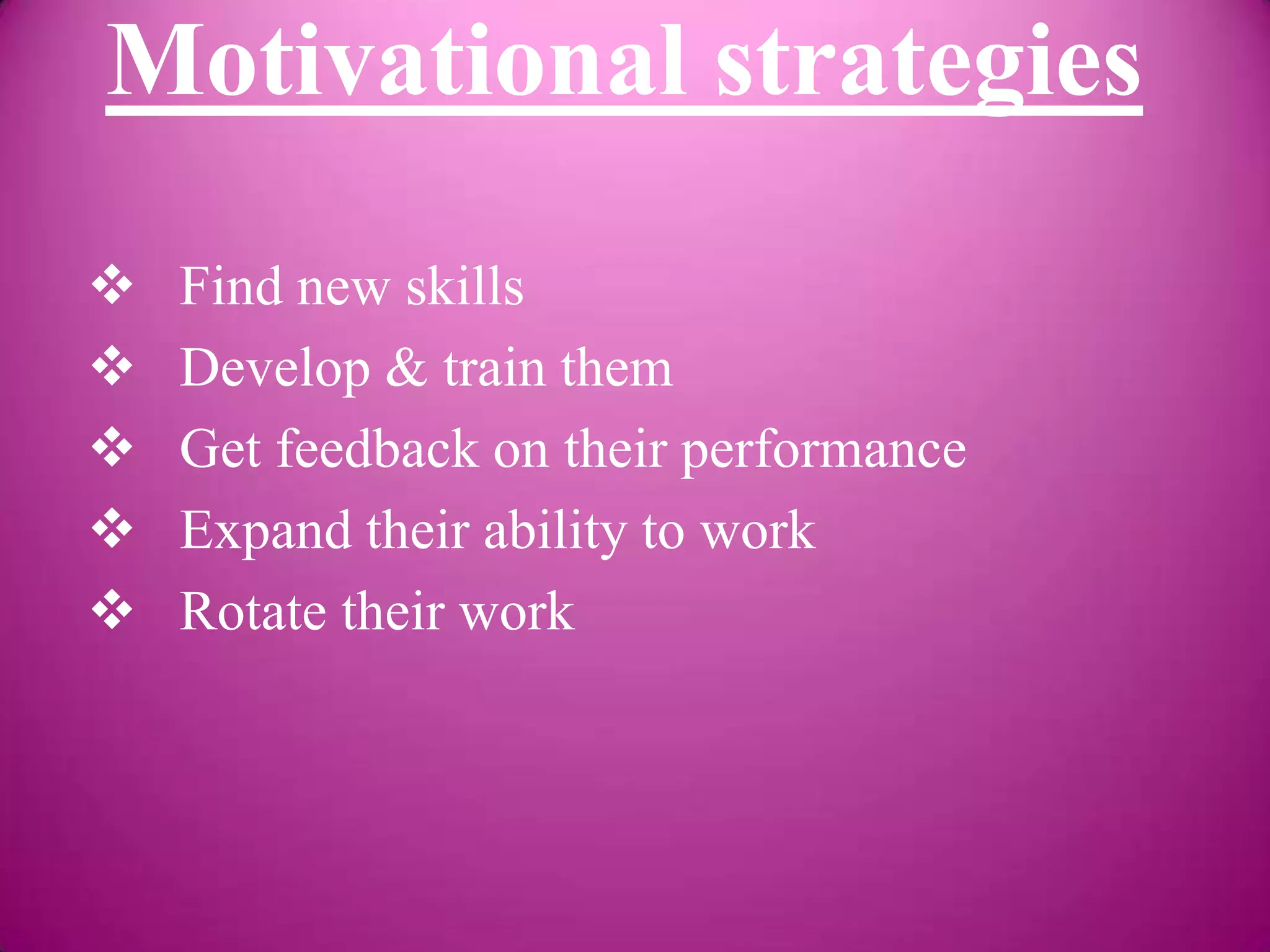 Motivational strategies

❖ Find new skills
❖ Develop & train them
❖ Get feedback on their performance
❖ Expand their ability to work
❖ Rotate their work